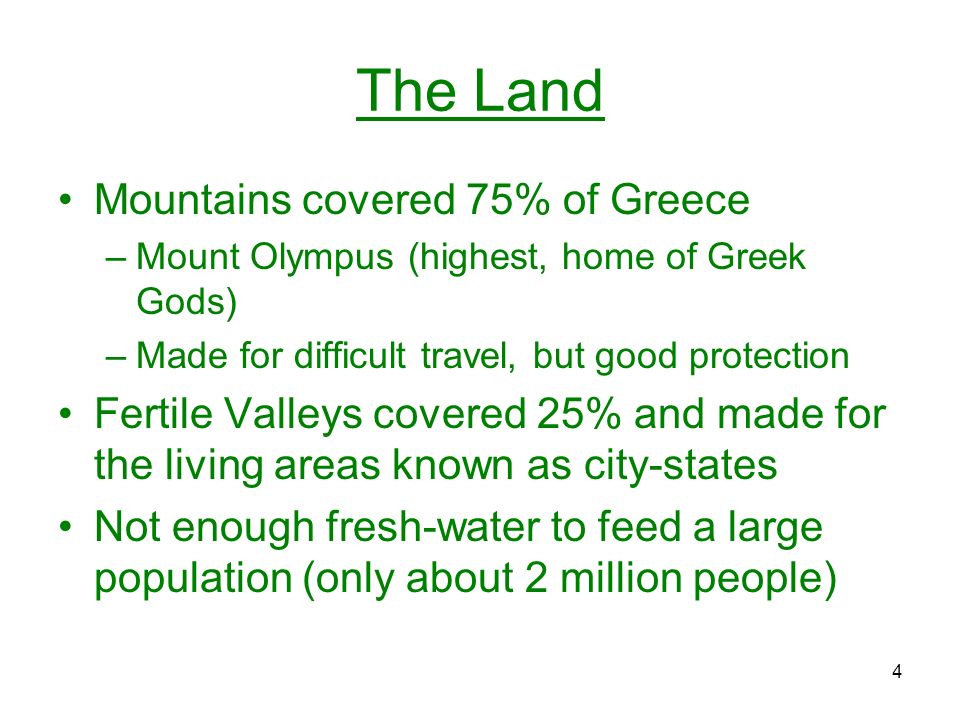 The Land

• Mountains covered 75% of Greece
  – Mount Olympus (highest, home of Greek Gods)
  – Made for difficult travel, but good protection
• Fertile Valleys covered 25% and made for the living areas known as city-states
• Not enough fresh-water to feed a large population (only about 2 million people)

4